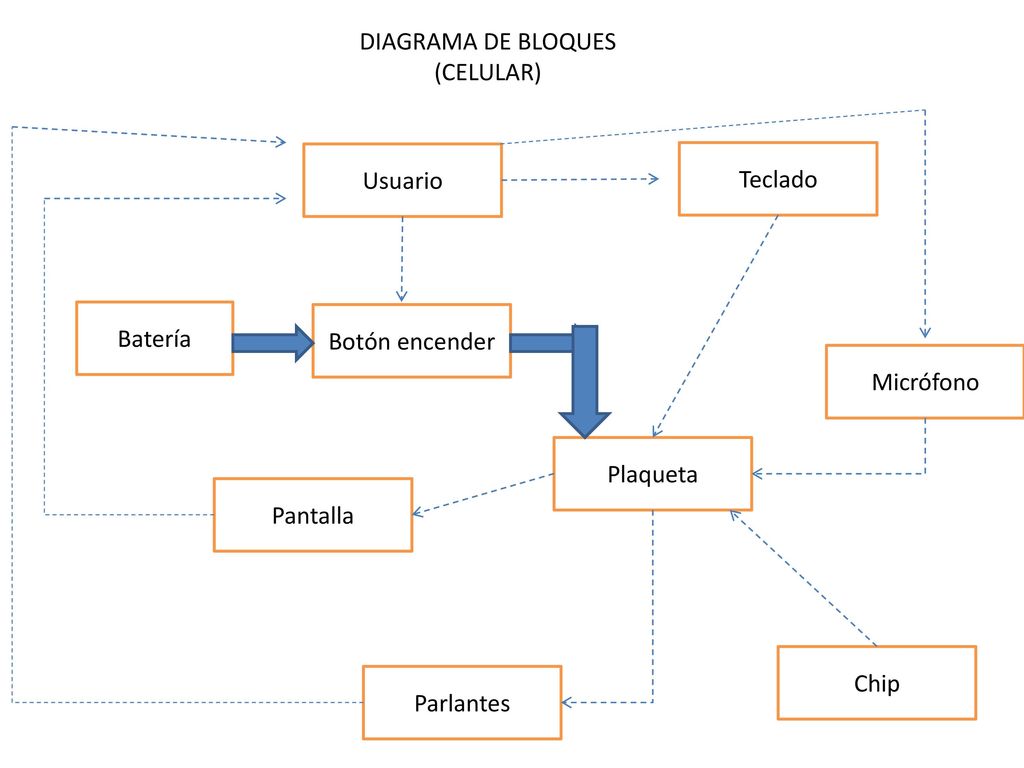 DIAGRAMA DE BLOQUES
(CELULAR)

Usuario

Teclado

Batería

Botón encender

Micrófono

Plaqueta

Pantalla

Chip

Parlantes